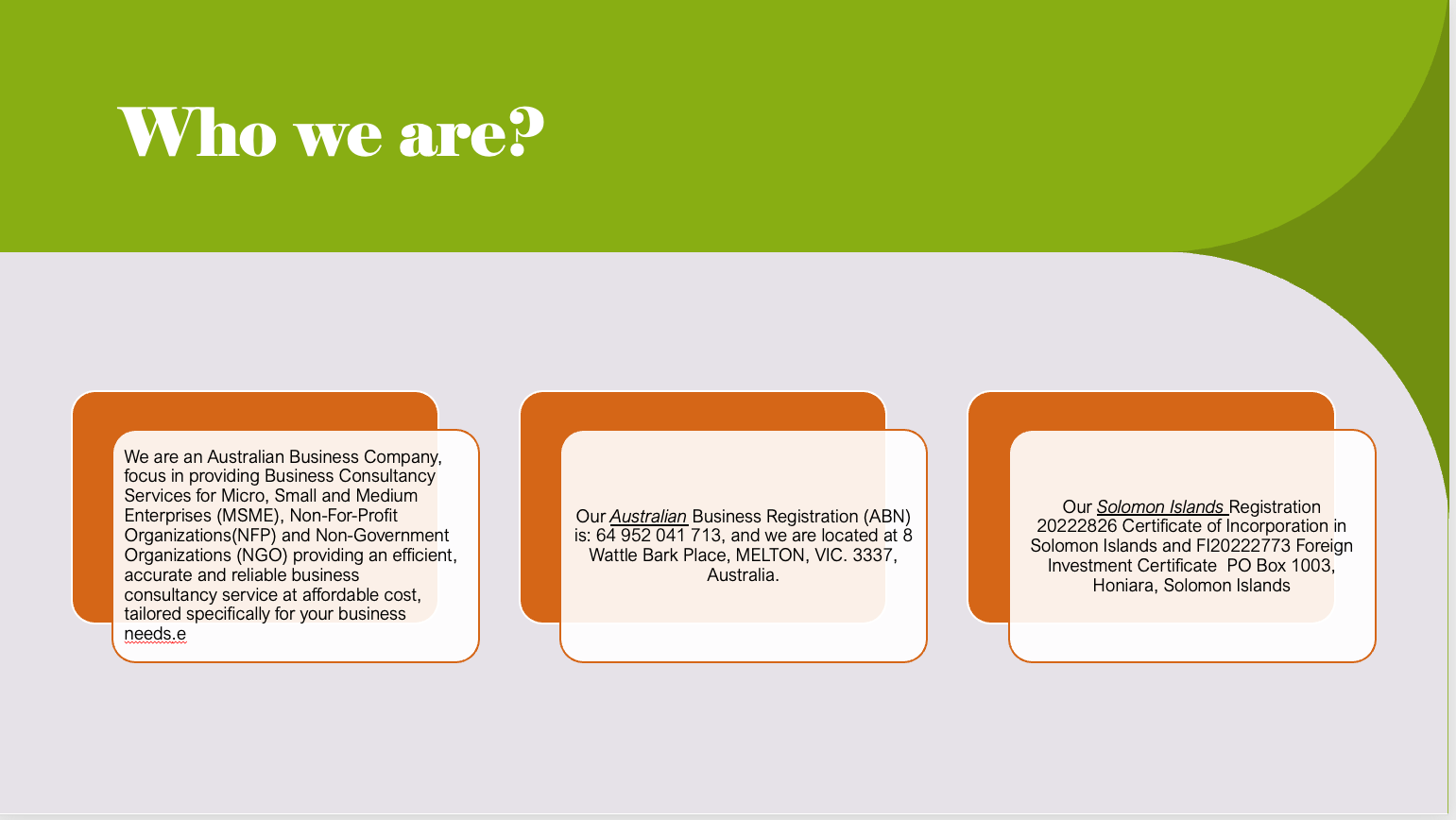 Who we are?

We are an Australian Business Company, focus in providing Business Consultancy Services for Micro, Small and Medium Enterprises (MSME), Non-For-Profit Organizations(NFP) and Non-Government Organizations (NGO) providing an efficient, accurate and reliable business consultancy service at affordable cost, tailored specifically for your business needs.e

Our Australian Business Registration (ABN) is: 64 952 041 713, and we are located at 8 Wattle Bark Place, MELTON, VIC. 3337, Australia.

Our Solomon Islands Registration 20222826 Certificate of Incorporation in Solomon Islands and FI20222773 Foreign Investment Certificate PO Box 1003, Honiara, Solomon Islands